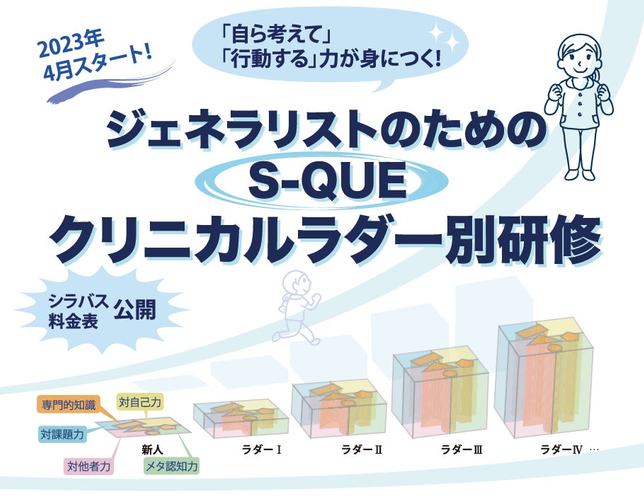 2023年
4月スタート!

「自ら考えて」
「行動する」力が身につく!

ジェネラリストのための
S-QUE
クリニカルラダー別研修

シラバス
料金表
公開

専門的知識
対自己力
対課題力
対他者力
メタ認知力

新人
ラダーⅠ
ラダーⅡ
ラダーⅢ
ラダーⅣ …